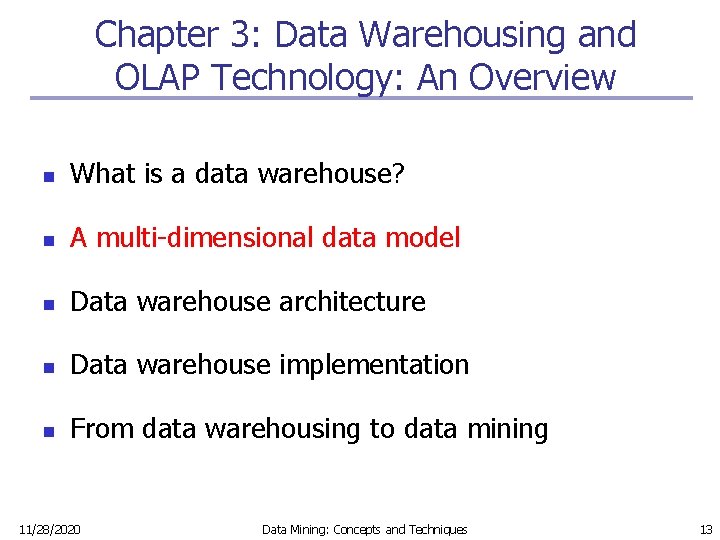 Chapter 3: Data Warehousing and OLAP Technology: An Overview

- What is a data warehouse?
- A multi-dimensional data model
- Data warehouse architecture
- Data warehouse implementation
- From data warehousing to data mining

11/28/2020 Data Mining: Concepts and Techniques 13